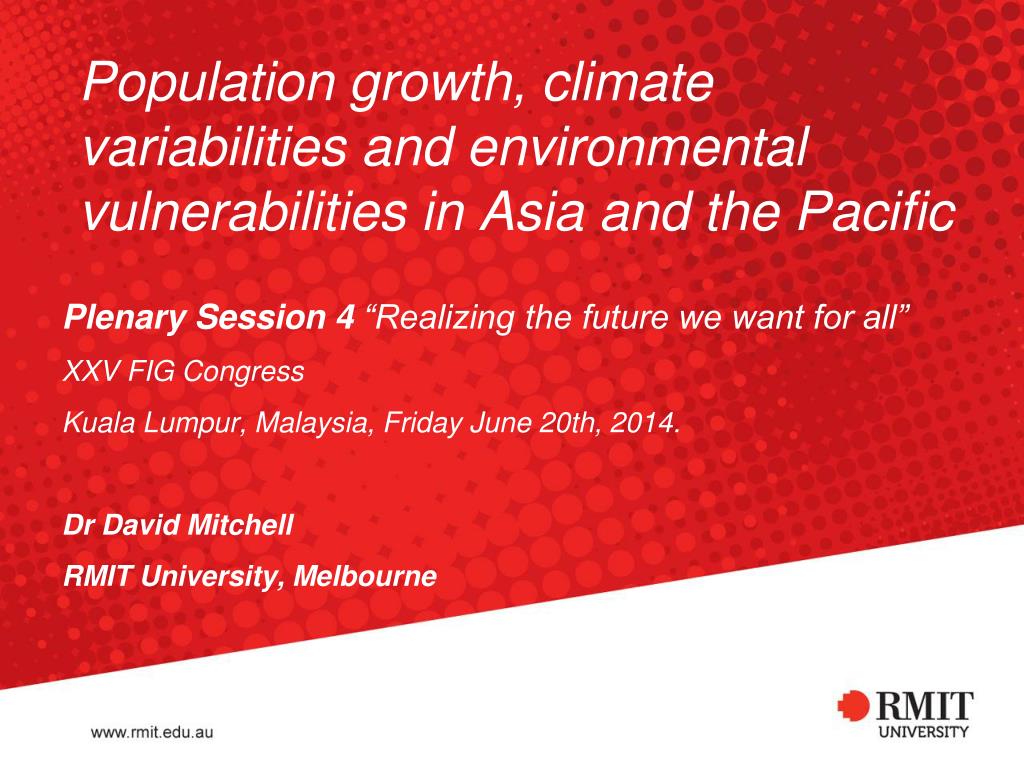 Population growth, climate variabilities and environmental vulnerabilities in Asia and the Pacific

Plenary Session 4 “Realizing the future we want for all”

XXV FIG Congress

Kuala Lumpur, Malaysia, Friday June 20th, 2014.

Dr David Mitchell

RMIT University, Melbourne

www.rmit.edu.au

RMIT UNIVERSITY